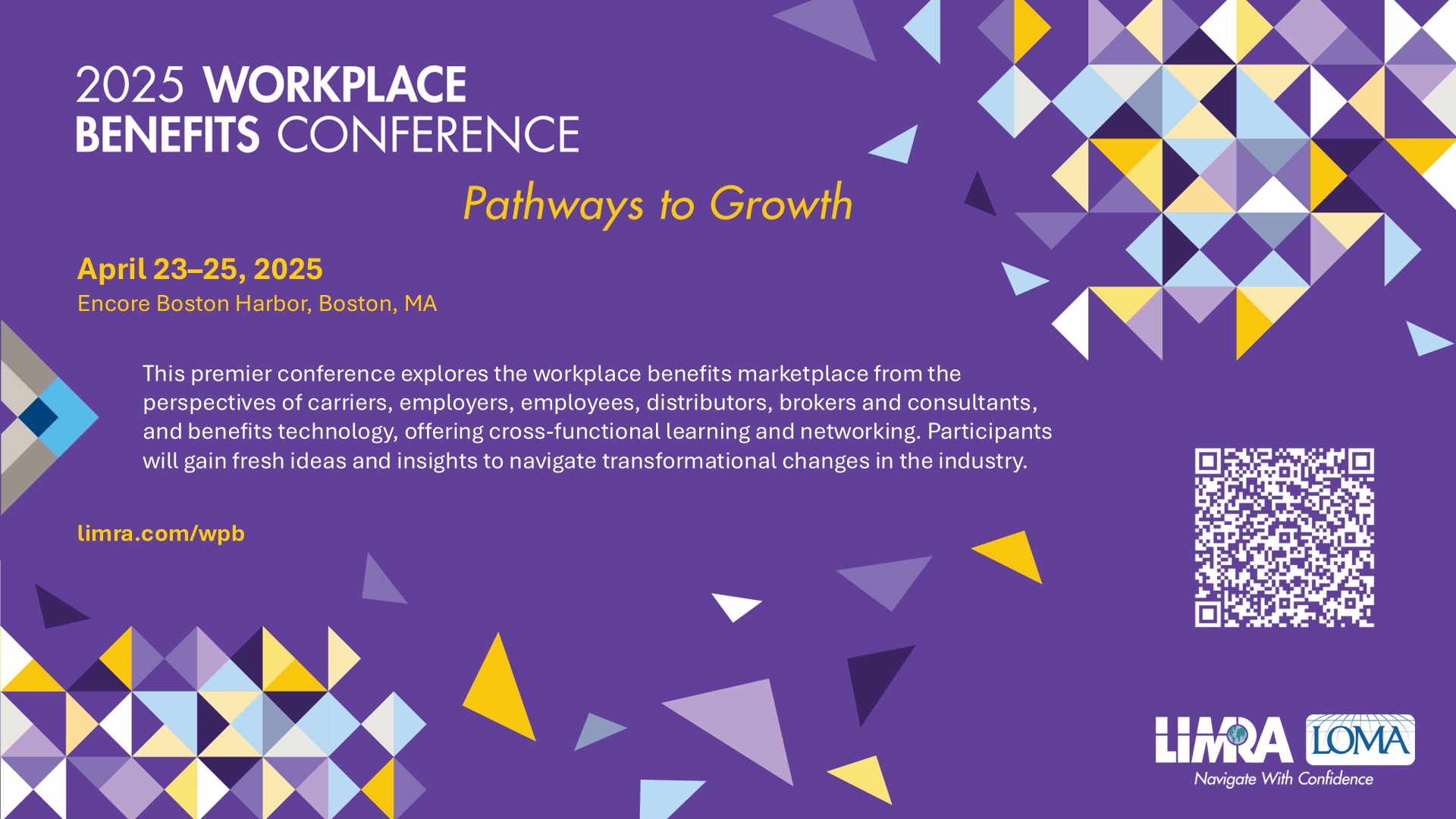 2025 WORKPLACE BENEFITS CONFERENCE

Pathways to Growth

April 23–25, 2025

Encore Boston Harbor, Boston, MA

This premier conference explores the workplace benefits marketplace from the perspectives of carriers, employers, employees, distributors, brokers and consultants, and benefits technology, offering cross-functional learning and networking. Participants will gain fresh ideas and insights to navigate transformational changes in the industry.

limra.com/wpb

LIMRA LOMA

Navigate With Confidence